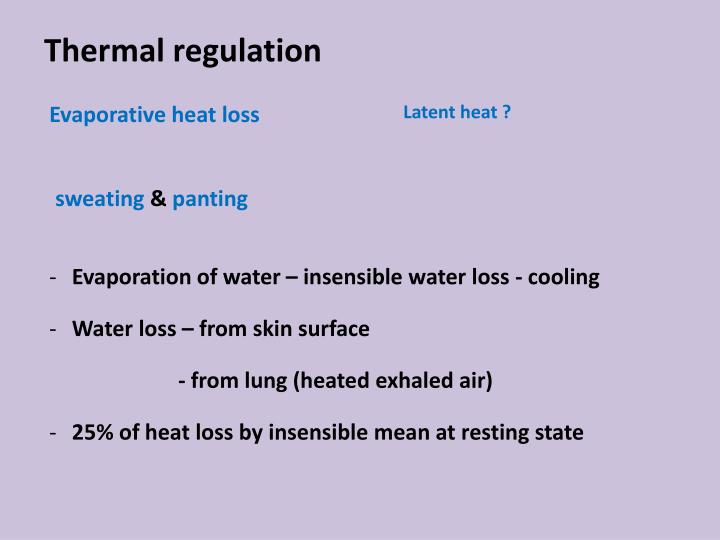 Thermal regulation

Evaporative heat loss

Latent heat ?

sweating & panting

- Evaporation of water – insensible water loss - cooling

- Water loss – from skin surface

- from lung (heated exhaled air)

- 25% of heat loss by insensible mean at resting state